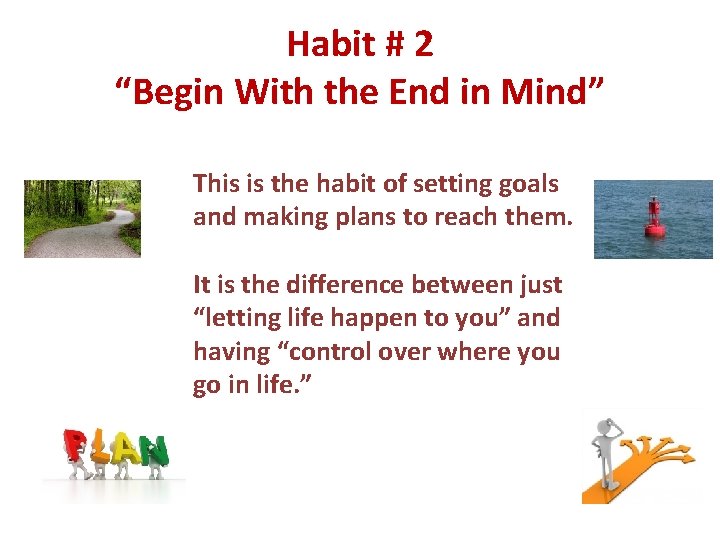 Habit # 2
“Begin With the End in Mind”

This is the habit of setting goals and making plans to reach them.

It is the difference between just “letting life happen to you” and having “control over where you go in life.”

PLAN